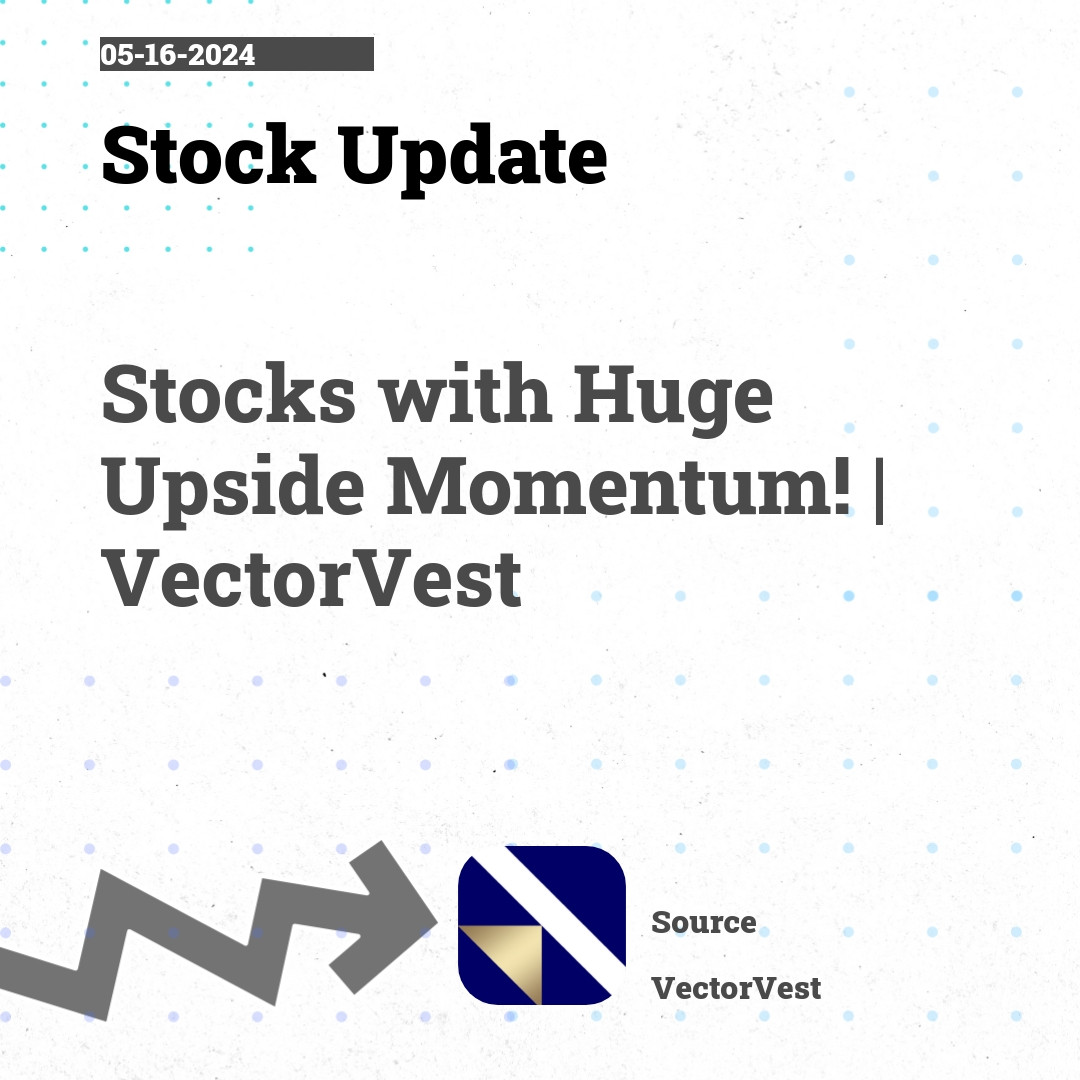 05-16-2024

Stock Update

Stocks with Huge Upside Momentum! | VectorVest

Source

VectorVest